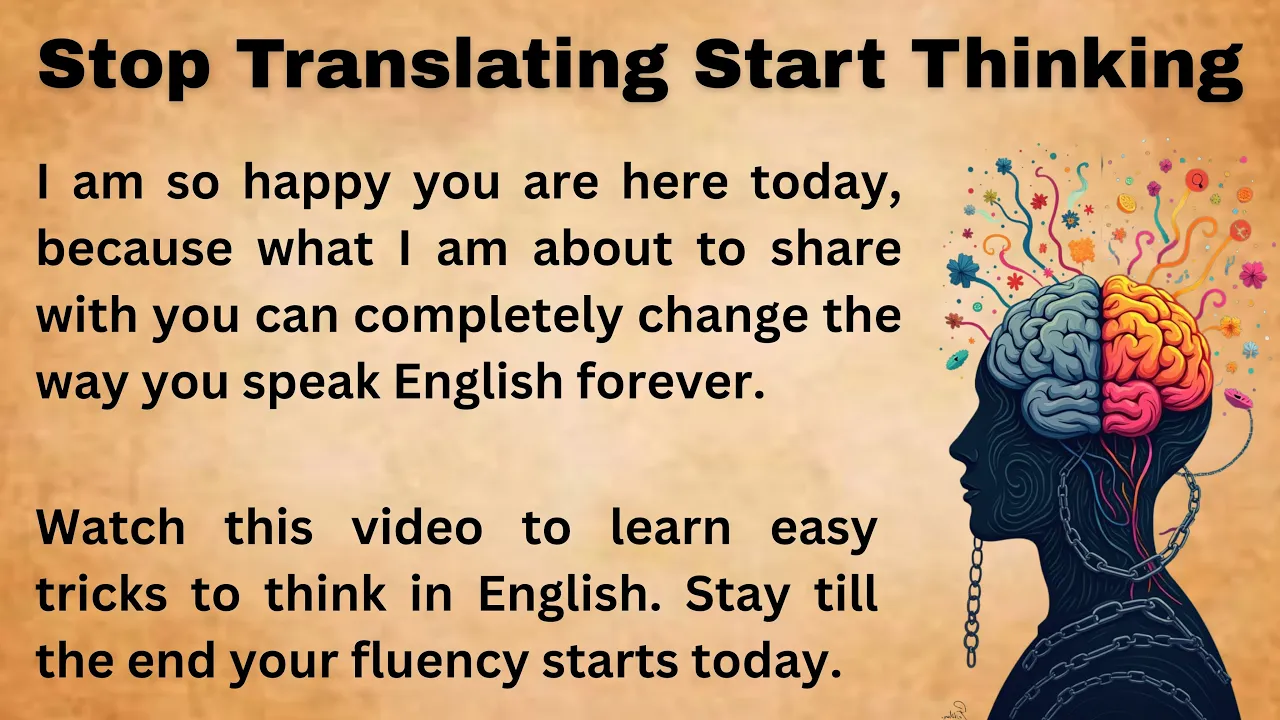 Stop Translating Start Thinking

I am so happy you are here today, because what I am about to share with you can completely change the way you speak English forever.

Watch this video to learn easy tricks to think in English. Stay till the end your fluency starts today.